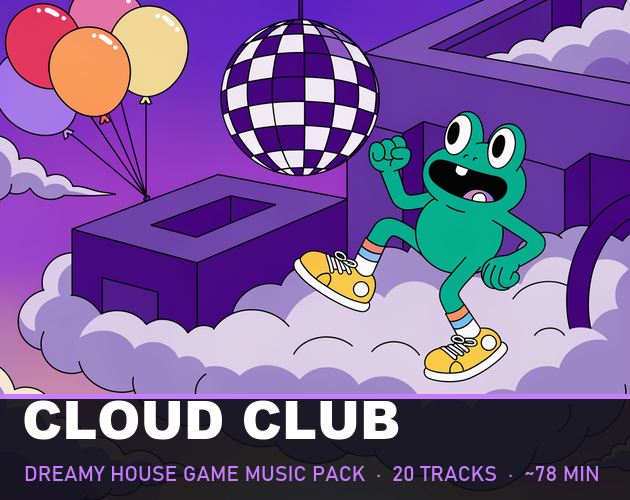 CLOUD CLUB

DREAMY HOUSE GAME MUSIC PACK · 20 TRACKS · ~78 MIN